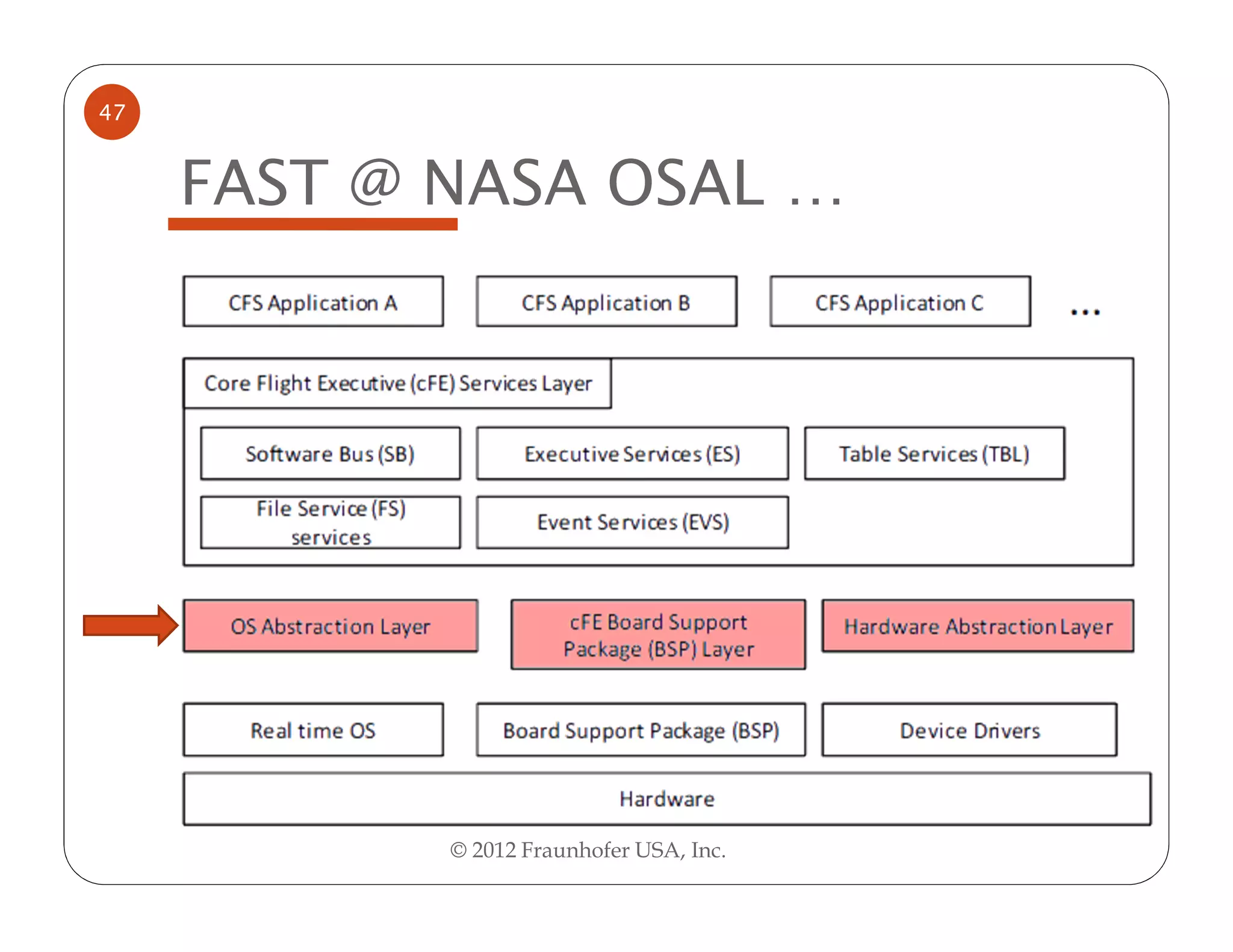 47

FAST @ NASA OSAL …

CFS Application A

CFS Application B

CFS Application C

…

Core Flight Executive (cFE) Services Layer

Software Bus (SB)

Executive Services (ES)

Table Services (TBL)

File Service (FS) services

Event Services (EVS)

OS Abstraction Layer

cFE Board Support Package (BSP) Layer

Hardware Abstraction Layer

Real time OS

Board Support Package (BSP)

Device Drivers

Hardware

© 2012 Fraunhofer USA, Inc.